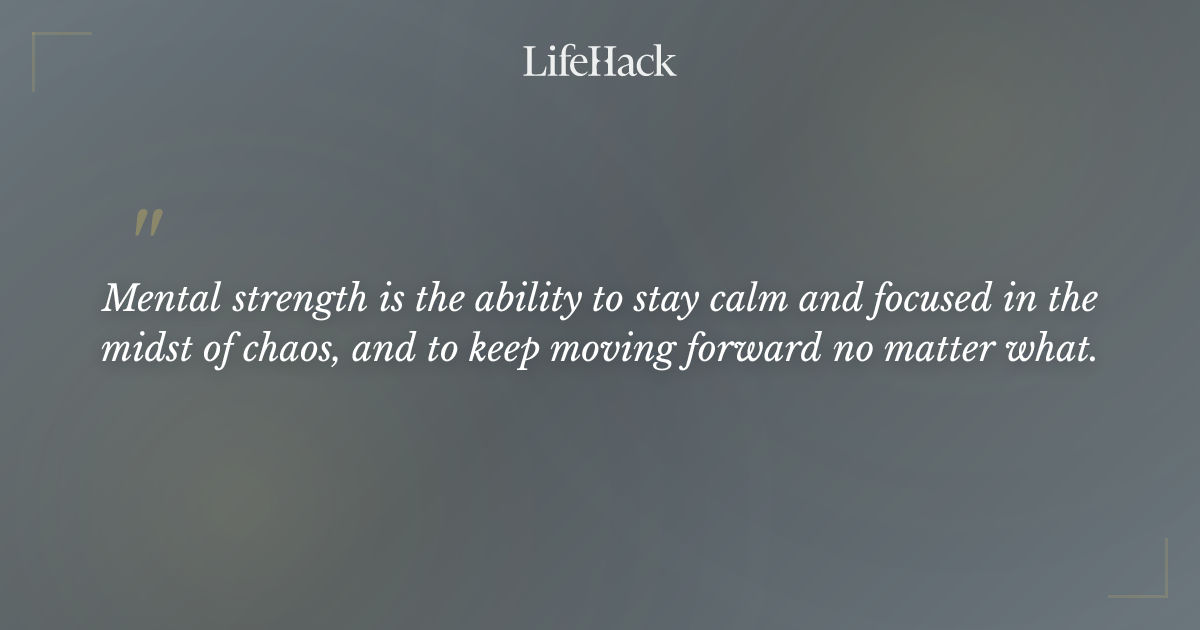 LifeHack

"

Mental strength is the ability to stay calm and focused in the midst of chaos, and to keep moving forward no matter what.